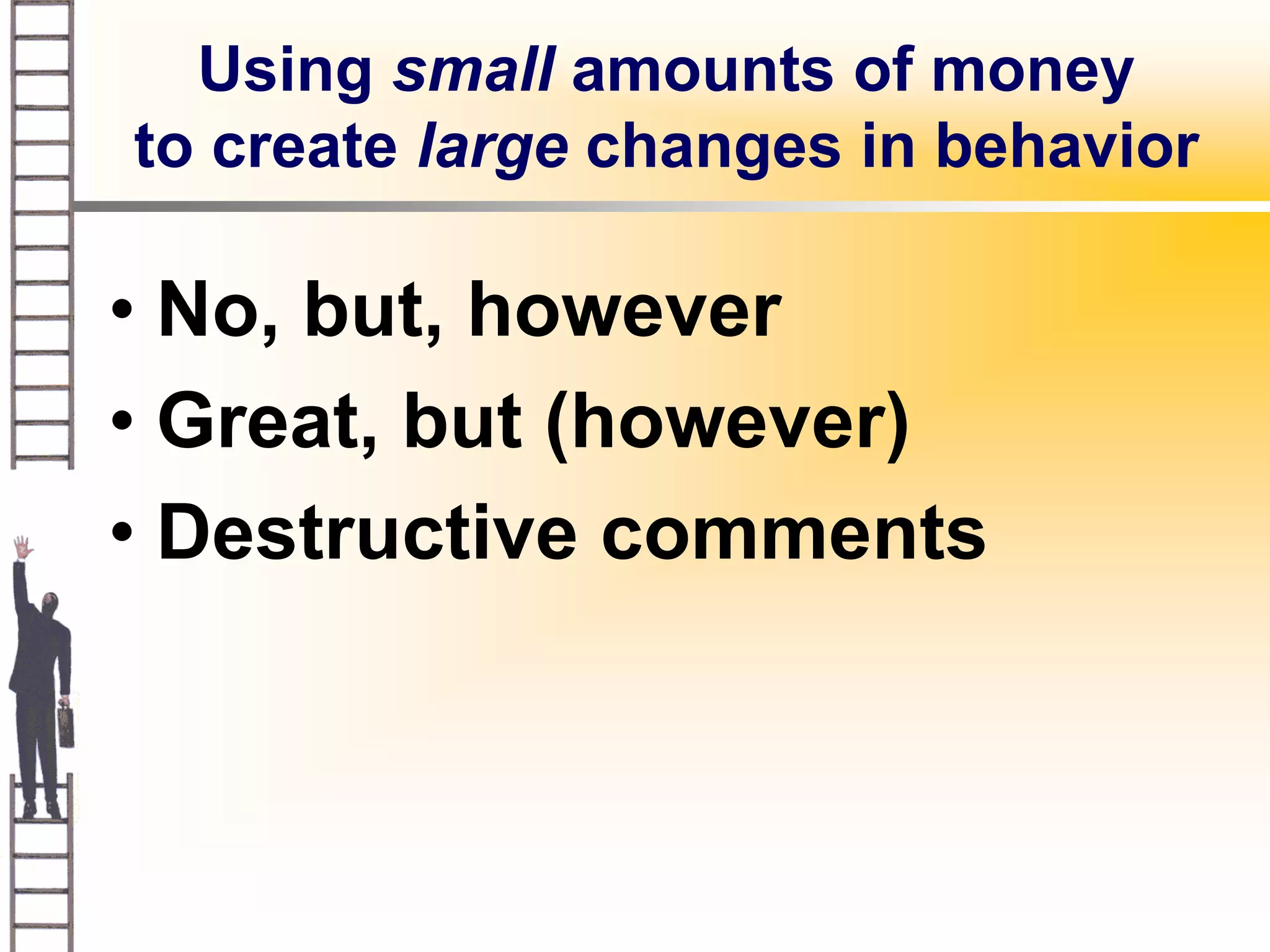 Using small amounts of money to create large changes in behavior

• No, but, however
• Great, but (however)
• Destructive comments